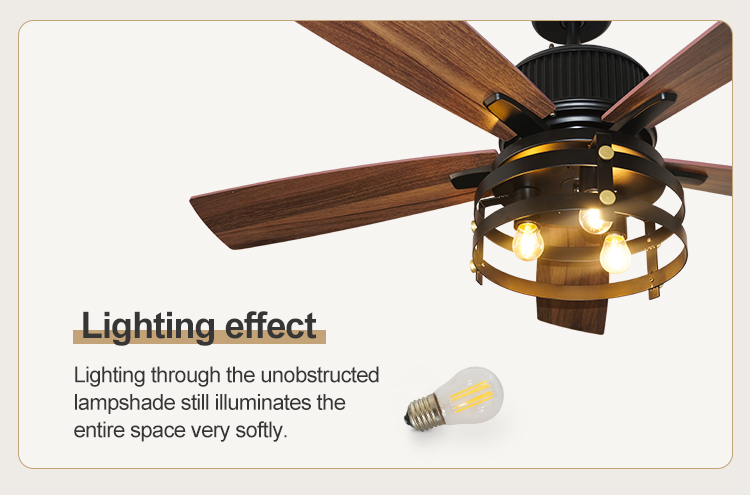 Lighting effect

Lighting through the unobstructed lampshade still illuminates the entire space very softly.